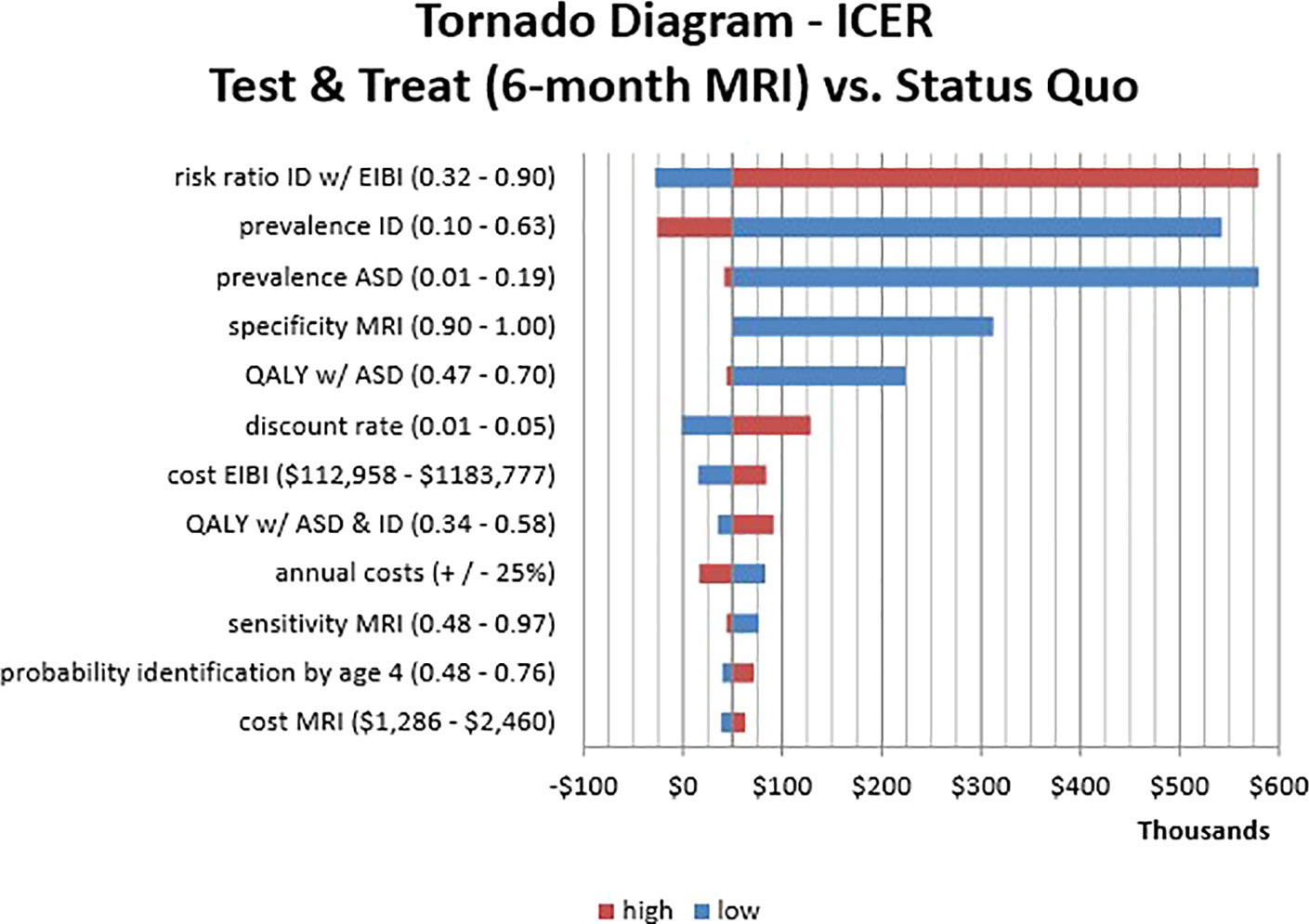 Tornado Diagram - ICER
Test & Treat (6-month MRI) vs. Status Quo

risk ratio ID w/ EIBI (0.32 - 0.90)
prevalence ID (0.10 - 0.63)
prevalence ASD (0.01 - 0.19)
specificity MRI (0.90 - 1.00)
QALY w/ ASD (0.47 - 0.70)
discount rate (0.01 - 0.05)
cost EIBI ($112,958 - $1183,777)
QALY w/ ASD & ID (0.34 - 0.58)
annual costs (+ / - 25%)
sensitivity MRI (0.48 - 0.97)
probability identification by age 4 (0.48 - 0.76)
cost MRI ($1,286 - $2,460)

-$100 $0 $100 $200 $300 $400 $500 $600
Thousands

high low